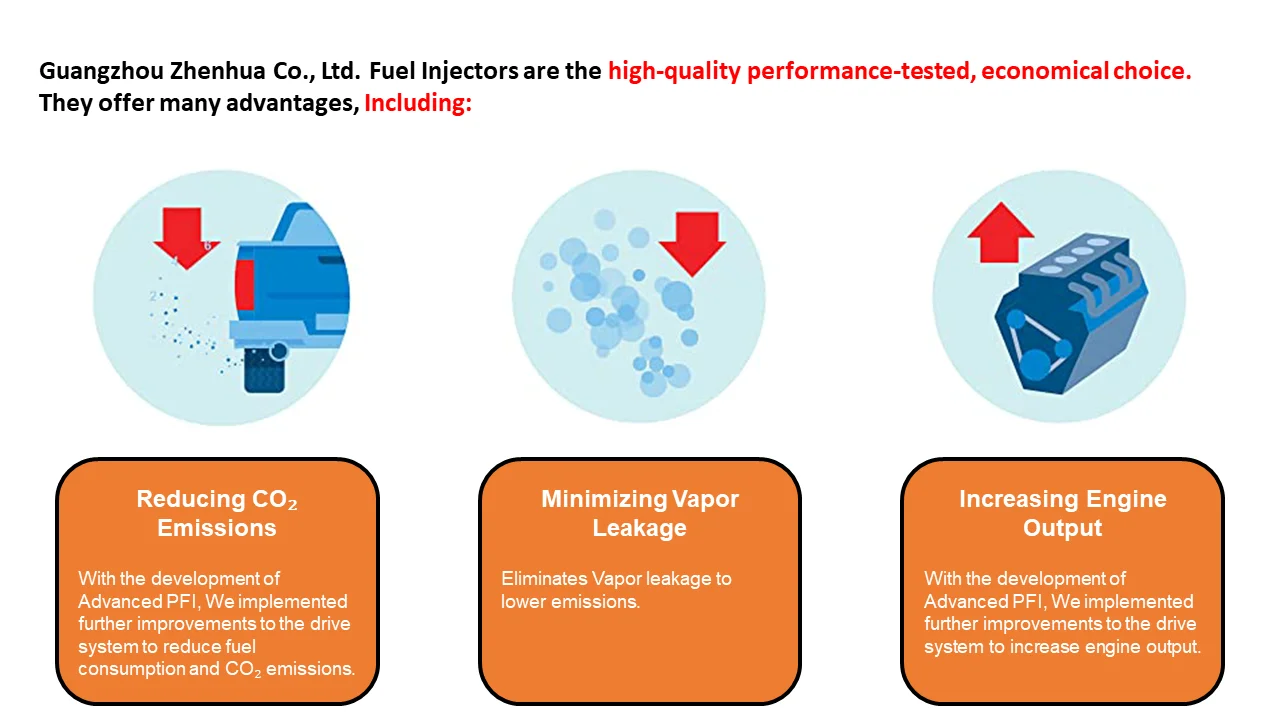 Guangzhou Zhenhua Co., Ltd. Fuel Injectors are the high-quality performance-tested, economical choice. They offer many advantages, Including:

Reducing $CO_2$ Emissions

With the development of Advanced PFI, We implemented further improvements to the drive system to reduce fuel consumption and $CO_2$ emissions.

Minimizing Vapor Leakage

Eliminates Vapor leakage to lower emissions.

Increasing Engine Output

With the development of Advanced PFI, We implemented further improvements to the drive system to increase engine output.